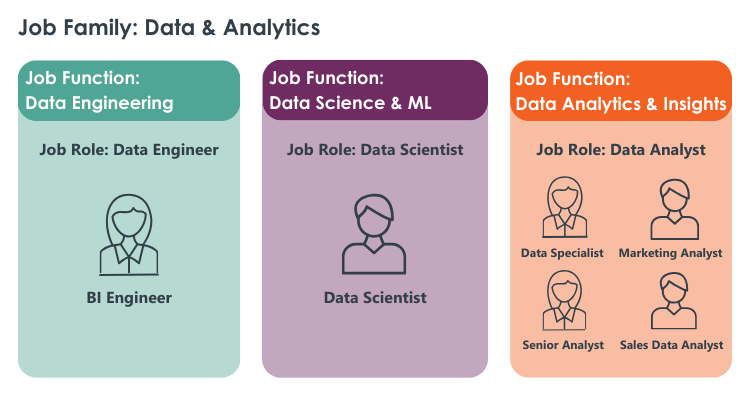 Job Family: Data & Analytics

Job Function: Data Engineering

Job Role: Data Engineer

BI Engineer

Job Function: Data Science & ML

Job Role: Data Scientist

Data Scientist

Job Function: Data Analytics & Insights

Job Role: Data Analyst

Data Specialist

Marketing Analyst

Senior Analyst

Sales Data Analyst